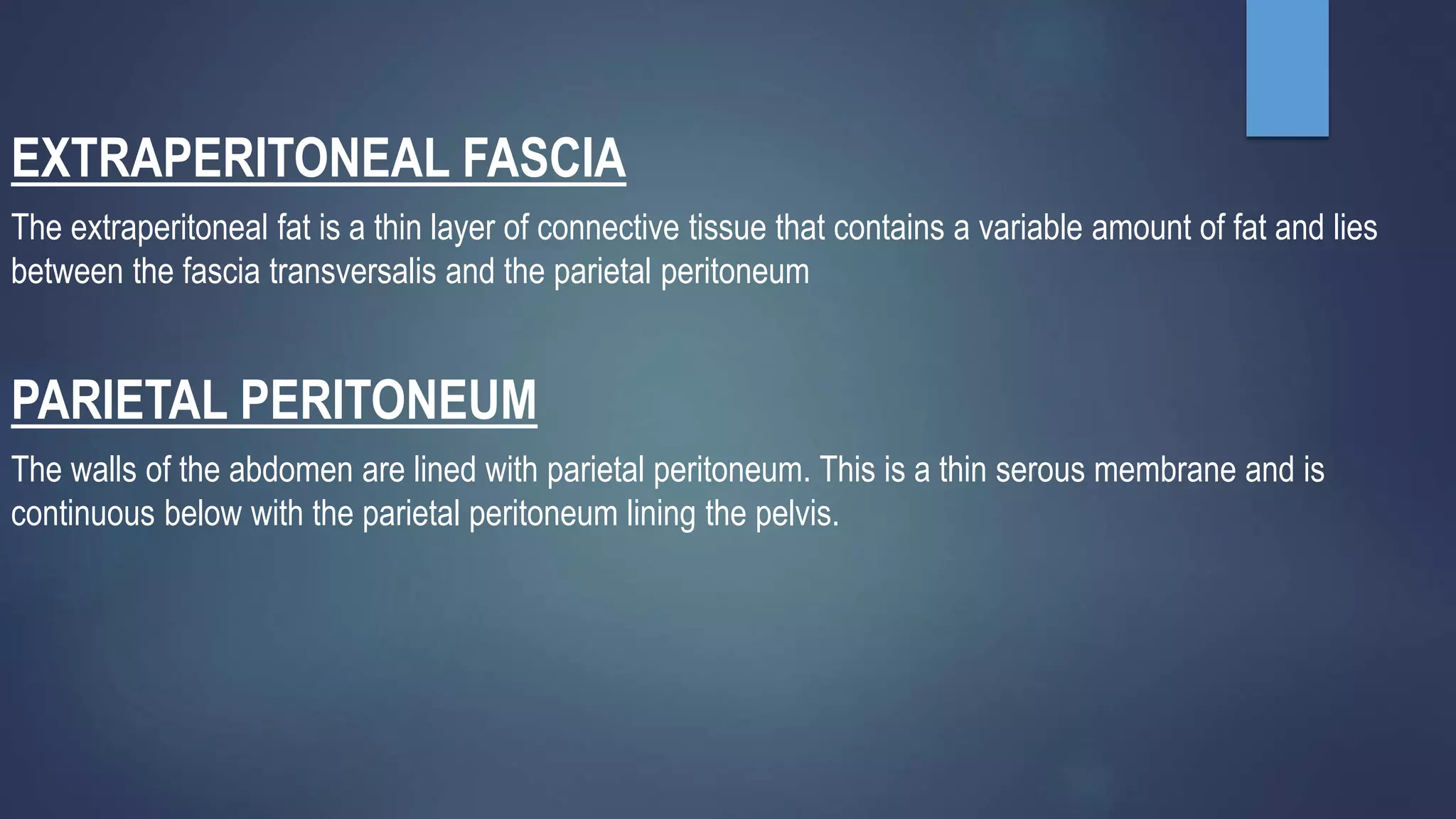 EXTRAPERITONEAL FASCIA

The extraperitoneal fat is a thin layer of connective tissue that contains a variable amount of fat and lies between the fascia transversalis and the parietal peritoneum

PARIETAL PERITONEUM

The walls of the abdomen are lined with parietal peritoneum. This is a thin serous membrane and is continuous below with the parietal peritoneum lining the pelvis.